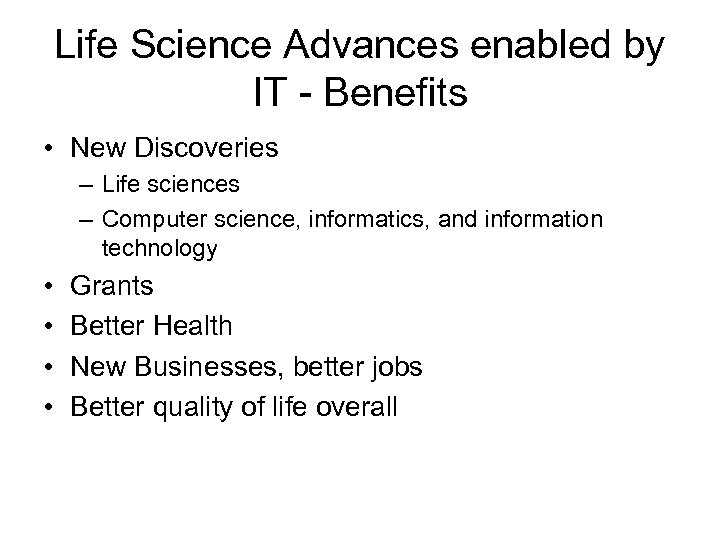 Life Science Advances enabled by IT - Benefits

• New Discoveries
– Life sciences
– Computer science, informatics, and information technology
• Grants
• Better Health
• New Businesses, better jobs
• Better quality of life overall